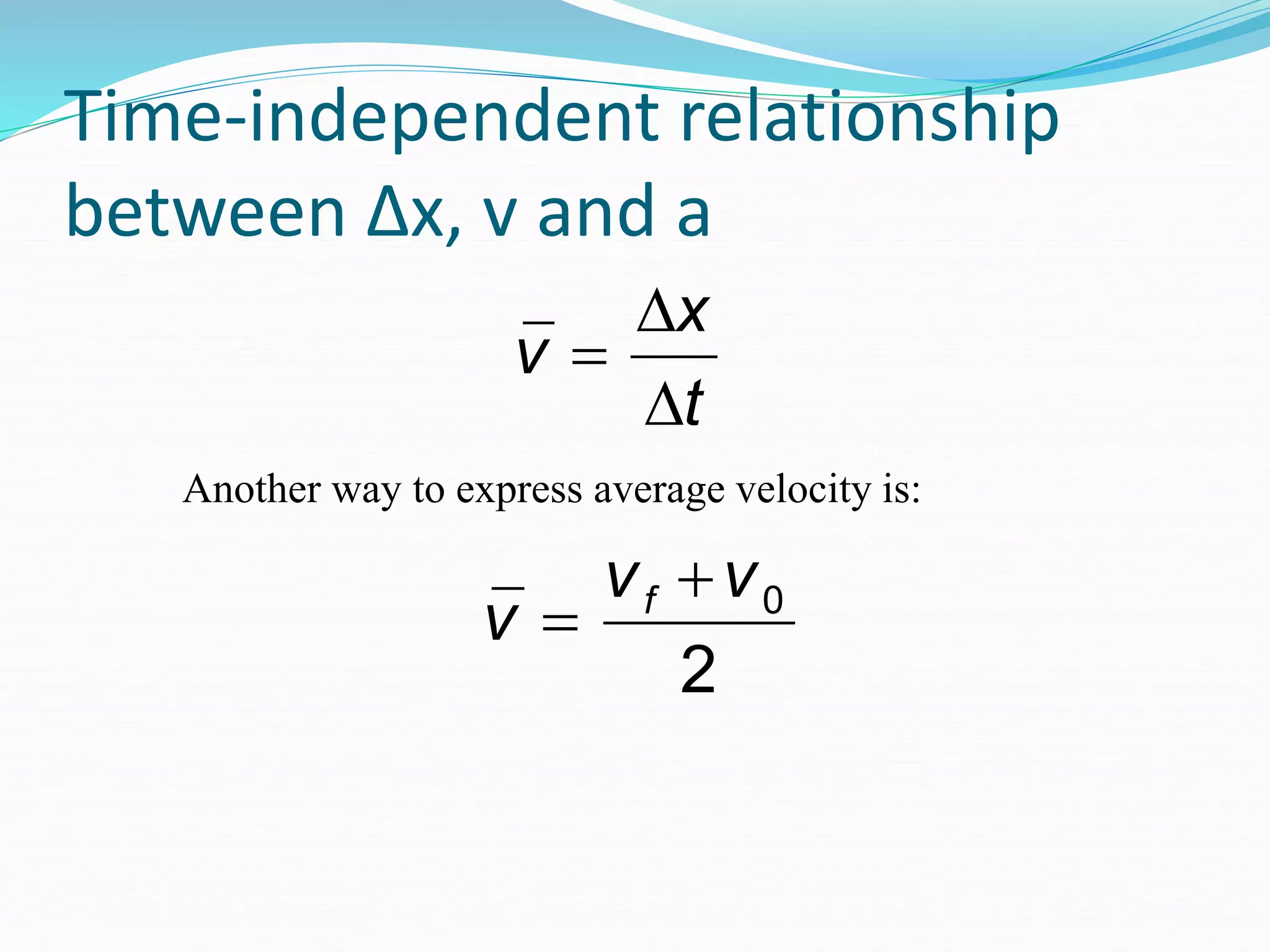 Time-independent relationship between Δx, v and a

$\bar{v} = \frac{\Delta x}{\Delta t}$

Another way to express average velocity is:

$\bar{v} = \frac{v_f + v_0}{2}$